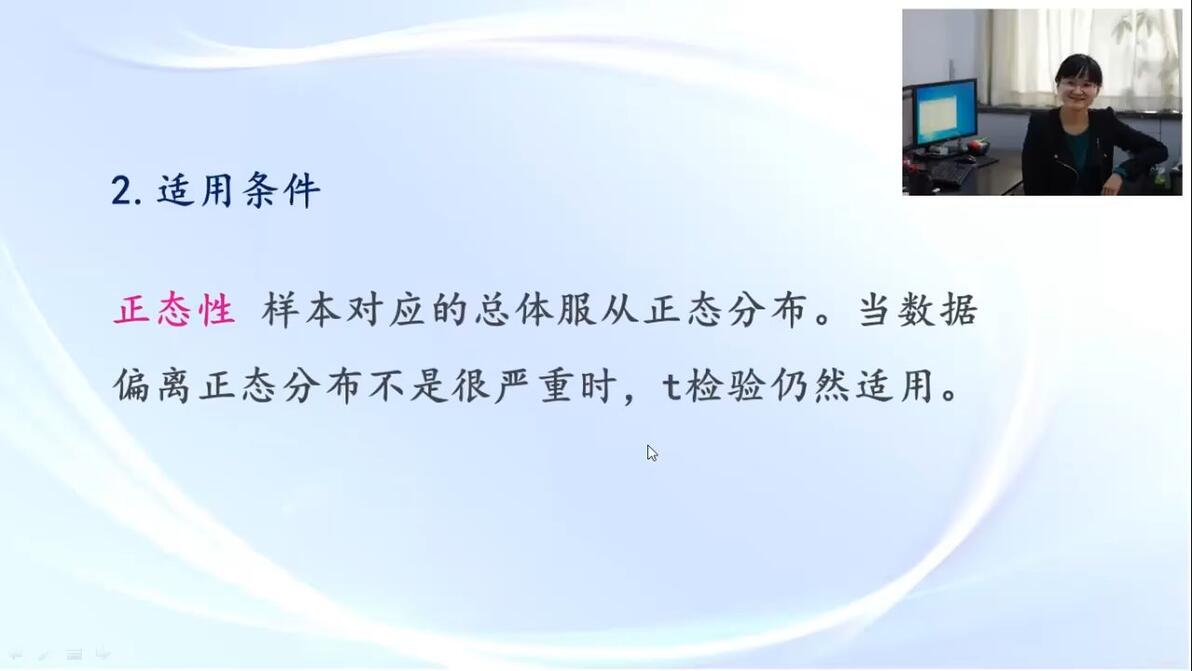 2. 适用条件

正态性 样本对应的总体服从正态分布。当数据偏离正态分布不是很严重时，t检验仍然适用。